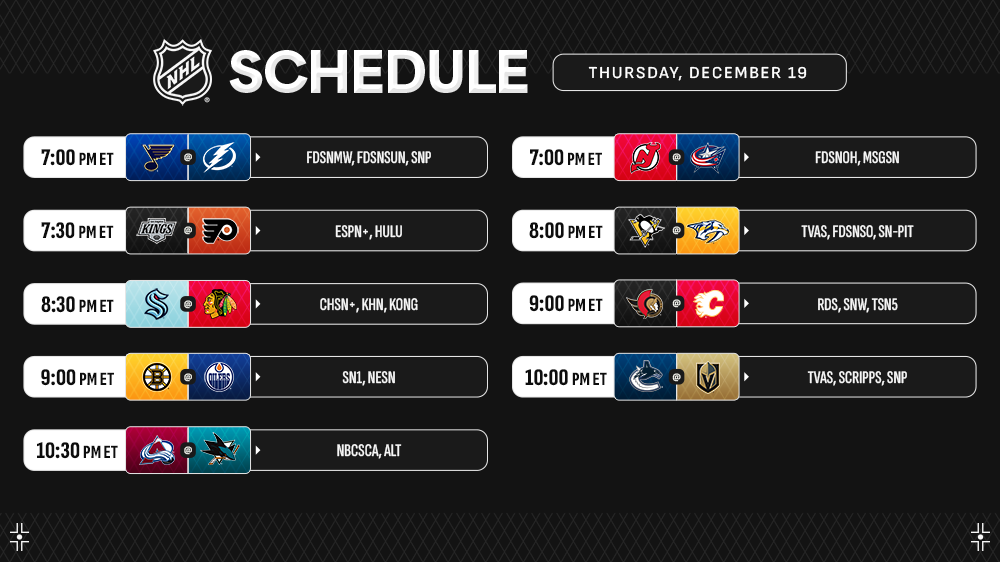 NHL SCHEDULE

THURSDAY, DECEMBER 19

7:00 PM ET @ FDSNMW, FDSNSUN, SNP

7:30 PM ET KINGS @ ESPN+, HULU

8:30 PM ET @ CHSN+, KHN, KONG

9:00 PM ET @ OILERS SN1, NESN

10:30 PM ET @ NBCSCA, ALT

7:00 PM ET @ FDSNOH, MSGSN

8:00 PM ET @ TVAS, FDSNSO, SN-PIT

9:00 PM ET @ RDS, SNW, TSN5

10:00 PM ET @ TVAS, SCRIPPS, SNP